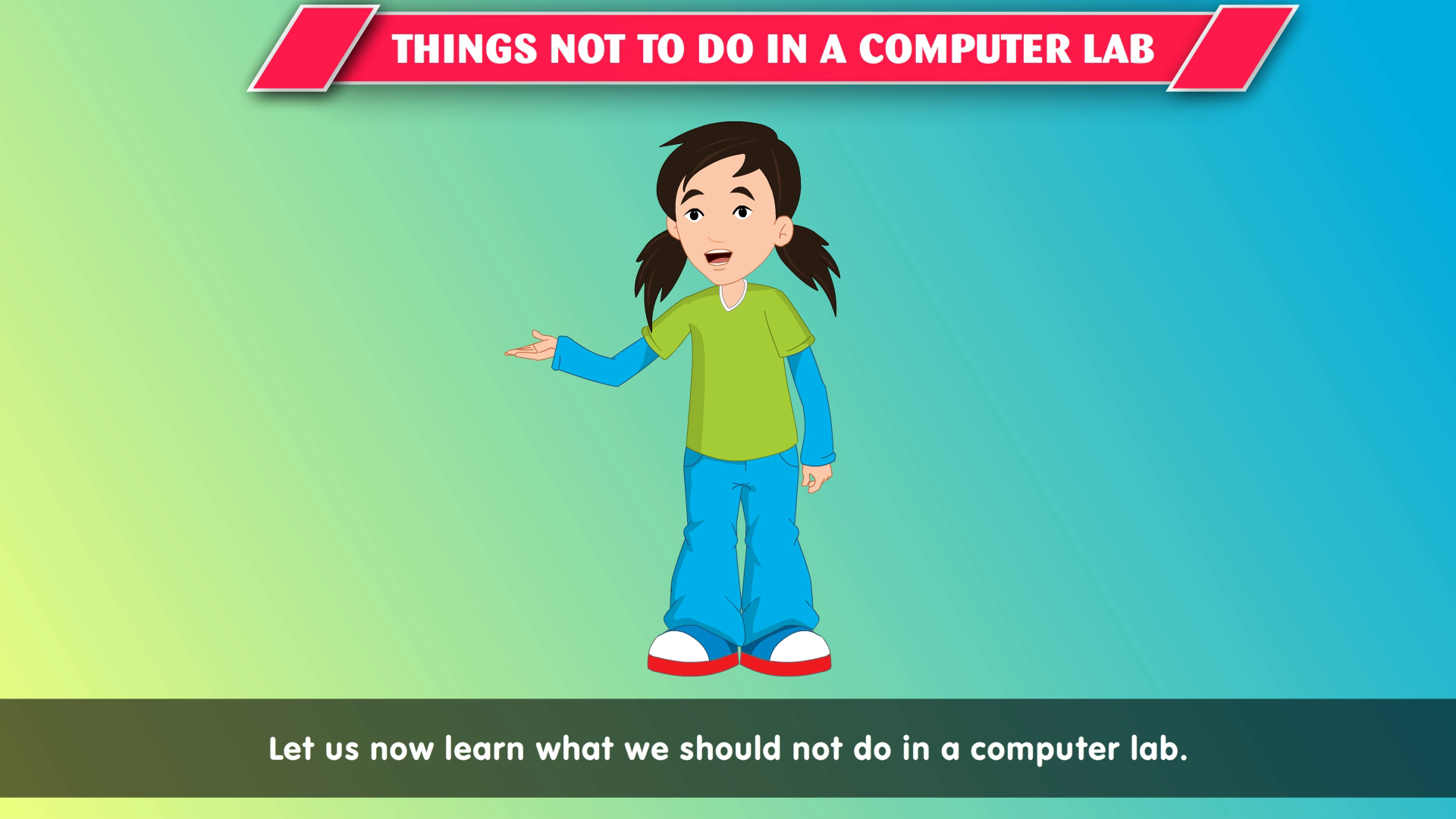 THINGS NOT TO DO IN A COMPUTER LAB

Let us now learn what we should not do in a computer lab.